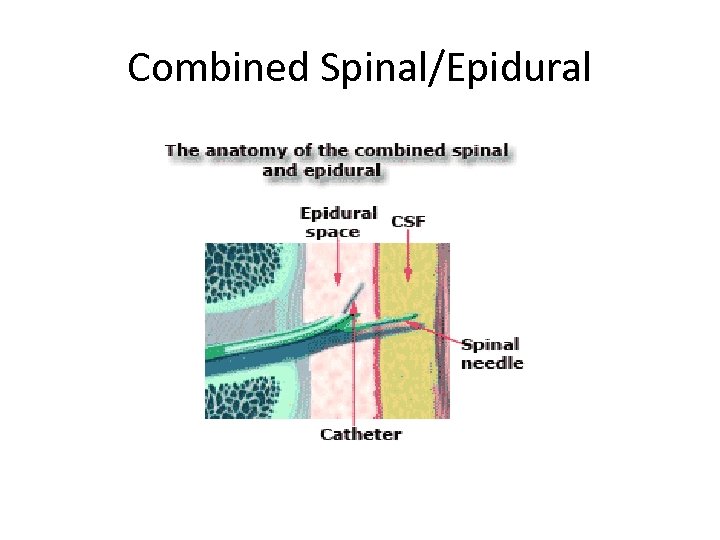 Combined Spinal/Epidural

The anatomy of the combined spinal and epidural

Epidural space

CSF

Spinal needle

Catheter